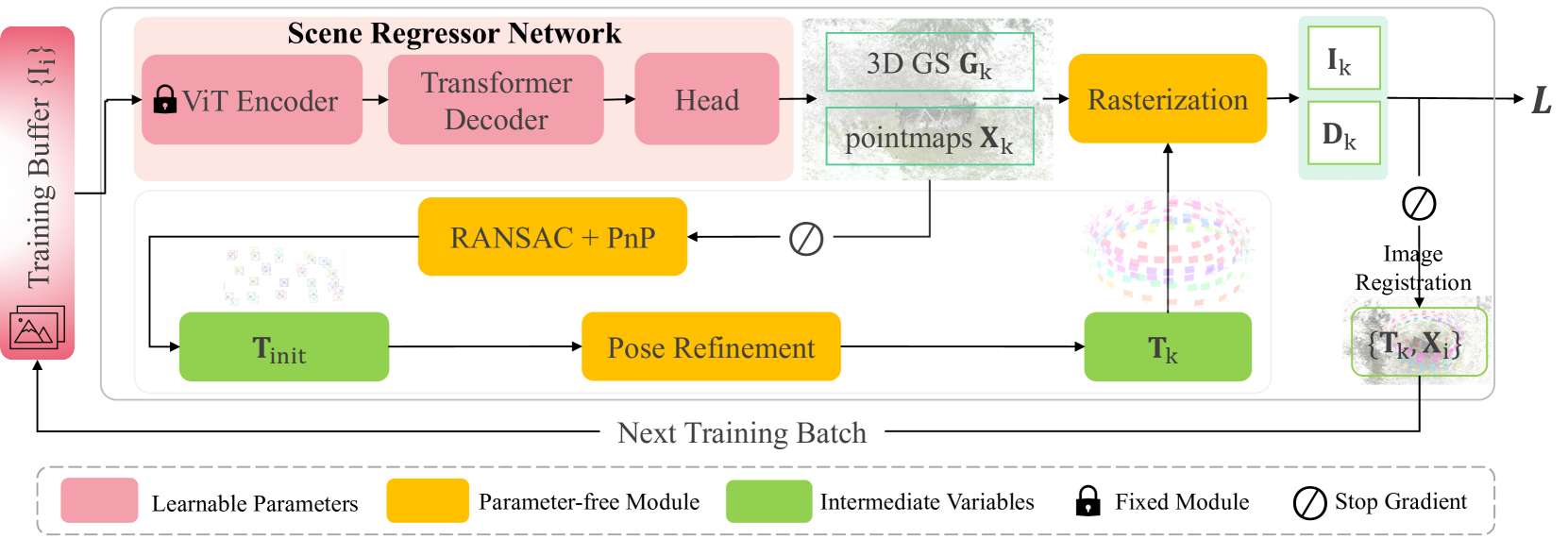 Training Buffer $\{I_i\}$

Scene Regressor Network

ViT Encoder

Transformer Decoder

Head

3D GS $\mathbf{G}_k$

pointmaps $\mathbf{X}_k$

Rasterization

$\mathbf{I}_k$

$\mathbf{D}_k$

$\boldsymbol{L}$

RANSAC + PnP

Image Registration

$\mathbf{T}_{init}$

Pose Refinement

$\mathbf{T}_k$

$\{\mathbf{T}_k, \mathbf{X}_i\}$

Next Training Batch

Learnable Parameters

Parameter-free Module

Intermediate Variables

Fixed Module

Stop Gradient